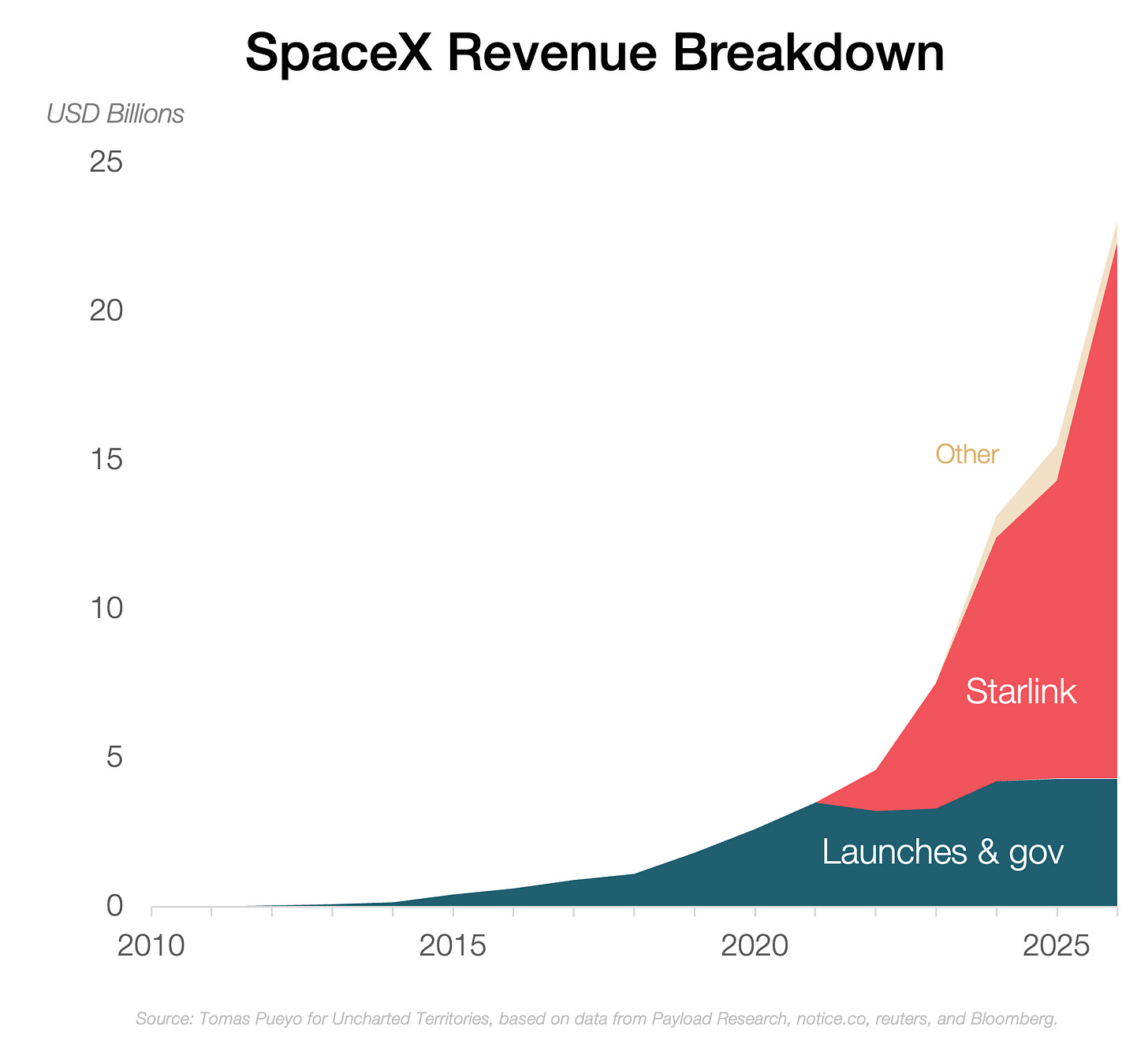 SpaceX Revenue Breakdown

USD Billions

25
20
15
10
5
0

Other
Starlink
Launches & gov

2010
2015
2020
2025

Source: Tomas Pueyo for Uncharted Territories, based on data from Payload Research, notice.co, reuters, and Bloomberg.